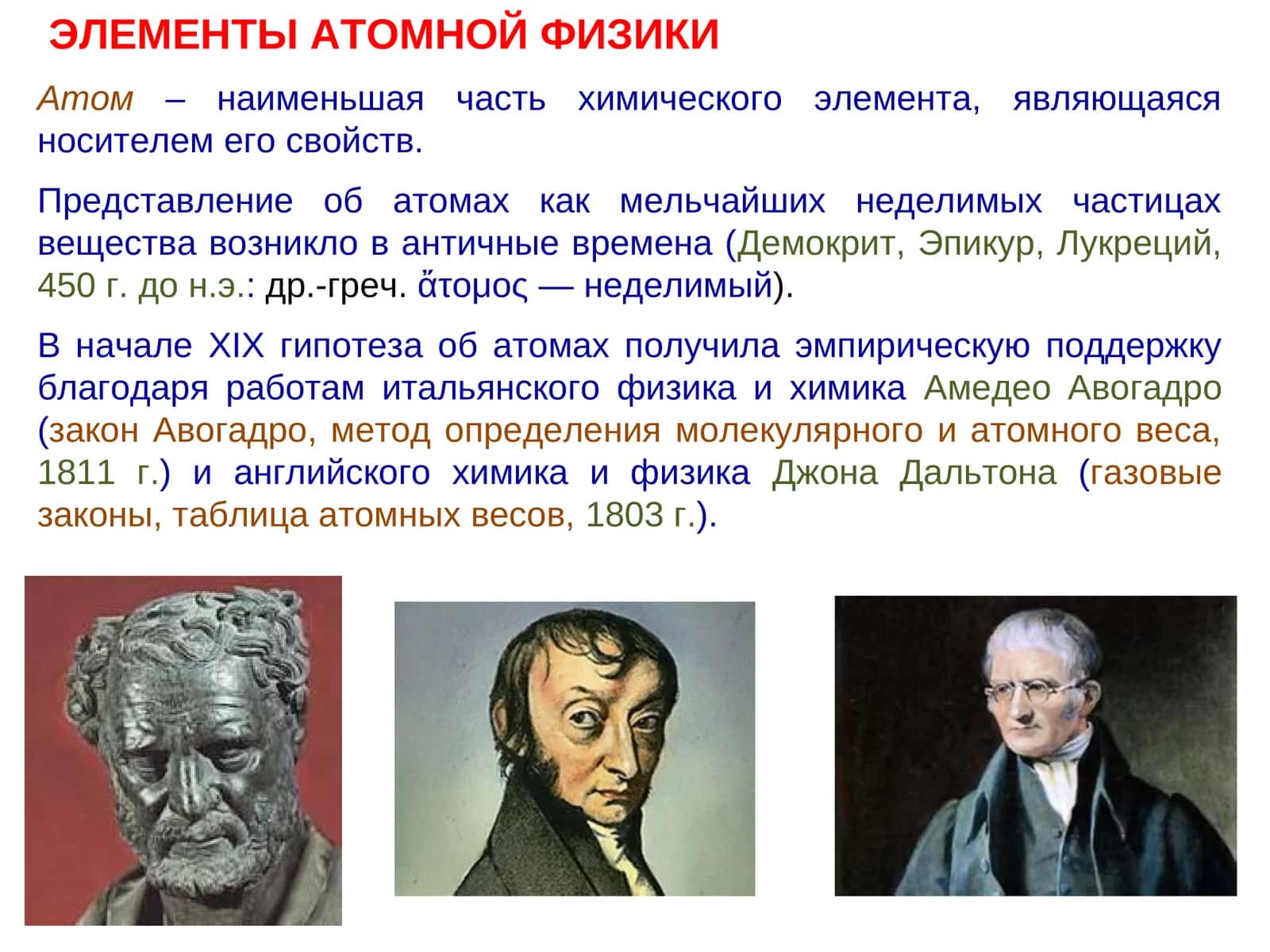 ЭЛЕМЕНТЫ АТОМНОЙ ФИЗИКИ

Атом – наименьшая часть химического элемента, являющаяся носителем его свойств.

Представление об атомах как мельчайших неделимых частицах вещества возникло в античные времена (Демокрит, Эпикур, Лукреций, 450 г. до н.э.: др.-греч. ἄτομος — неделимый).

В начале XIX гипотеза об атомах получила эмпирическую поддержку благодаря работам итальянского физика и химика Амедео Авогадро (закон Авогадро, метод определения молекулярного и атомного веса, 1811 г.) и английского химика и физика Джона Дальтона (газовые законы, таблица атомных весов, 1803 г.).